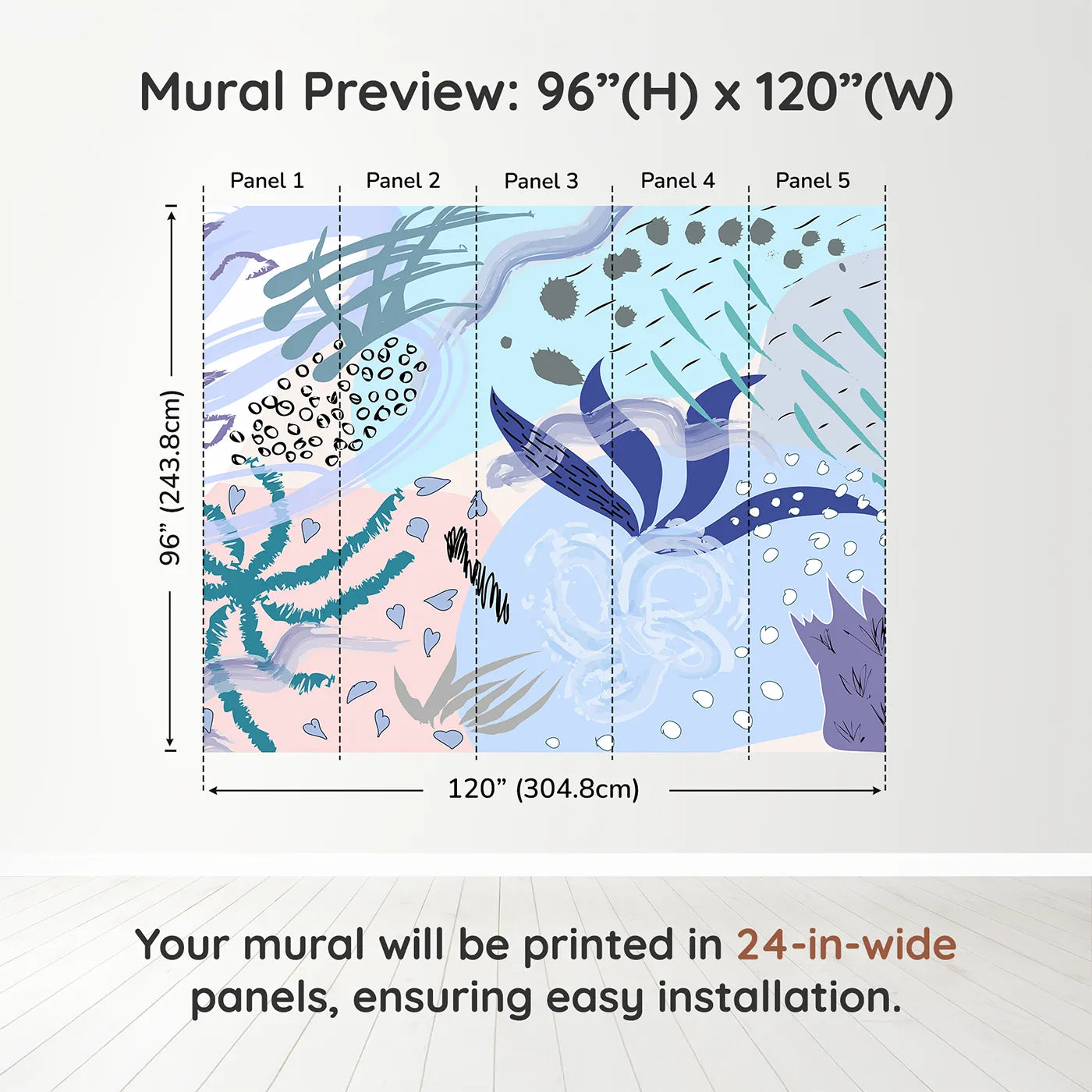 Mural Preview: 96”(H) x 120”(W)

Panel 1
Panel 2
Panel 3
Panel 4
Panel 5

96” (243.8cm)

120” (304.8cm)

Your mural will be printed in 24-in-wide panels, ensuring easy installation.